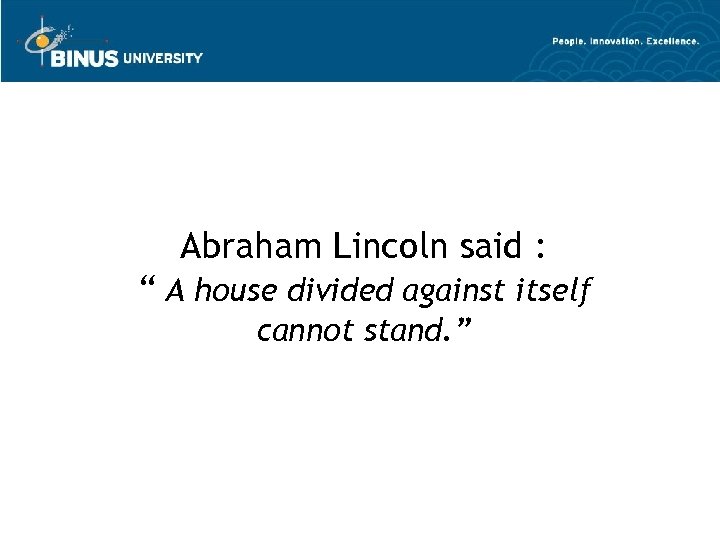 BINUS UNIVERSITY

People. Innovation. Excellence.

Abraham Lincoln said :
“ A house divided against itself cannot stand.”